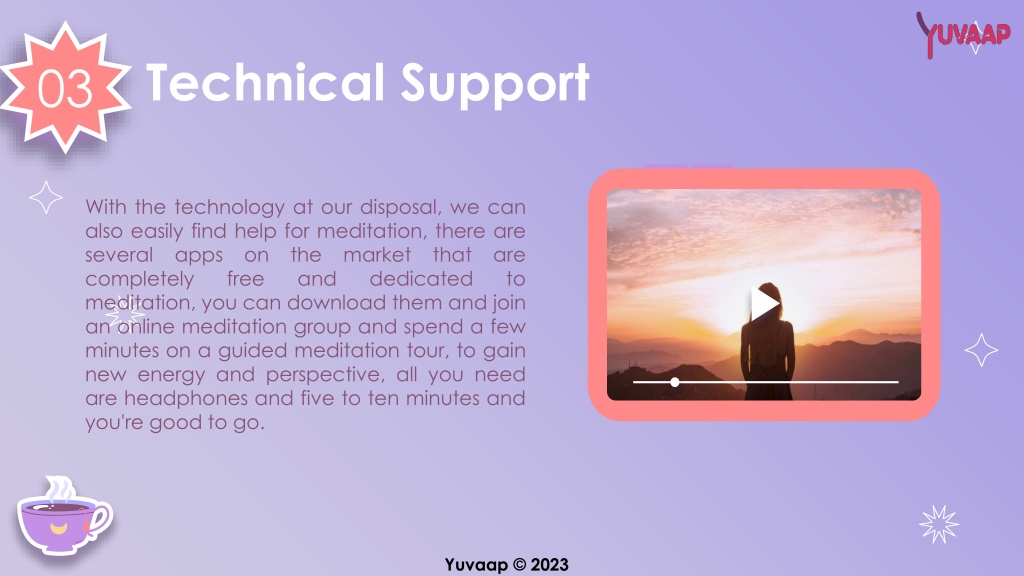 YUVAAP

03 Technical Support

With the technology at our disposal, we can also easily find help for meditation, there are several apps on the market that are completely free and dedicated to meditation, you can download them and join an online meditation group and spend a few minutes on a guided meditation tour, to gain new energy and perspective, all you need are headphones and five to ten minutes and you're good to go.

Yuvaap © 2023